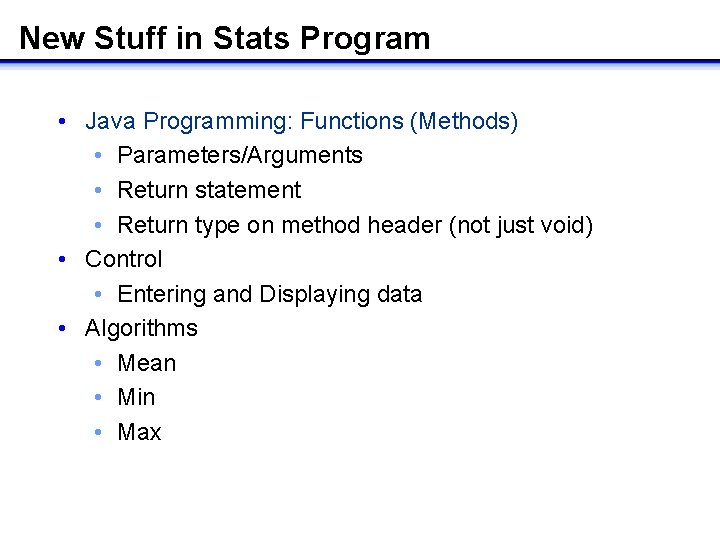 New Stuff in Stats Program

• Java Programming: Functions (Methods)
  • Parameters/Arguments
  • Return statement
  • Return type on method header (not just void)
• Control
  • Entering and Displaying data
• Algorithms
  • Mean
  • Min
  • Max